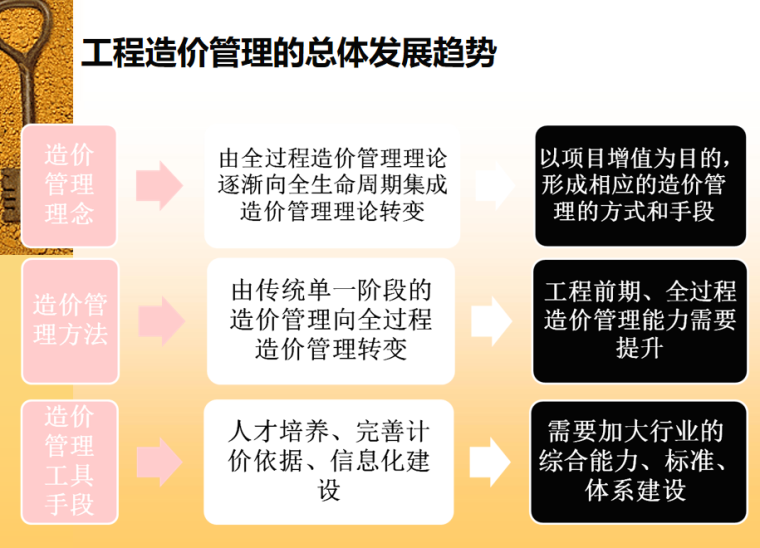 工程造价管理的总体发展趋势

造价管理理念

由全过程造价管理理论逐渐向全生命周期集成造价管理理论转变

以项目增值为目的，形成相应的造价管理的方式和手段

造价管理方法

由传统单一阶段的造价管理向全过程造价管理转变

工程前期、全过程造价管理能力需要提升

造价管理工具手段

人才培养、完善计价依据、信息化建设

需要加大行业的综合能力、标准、体系建设